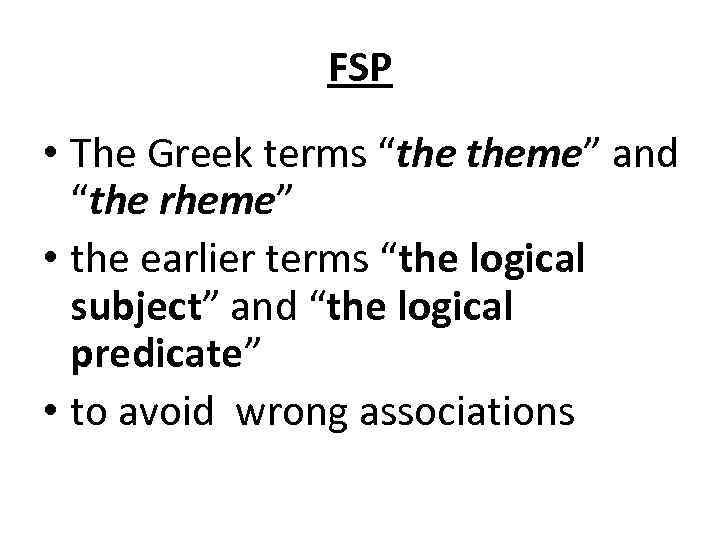 FSP

• The Greek terms “the theme” and “the rheme”
• the earlier terms “the logical subject” and “the logical predicate”
• to avoid wrong associations